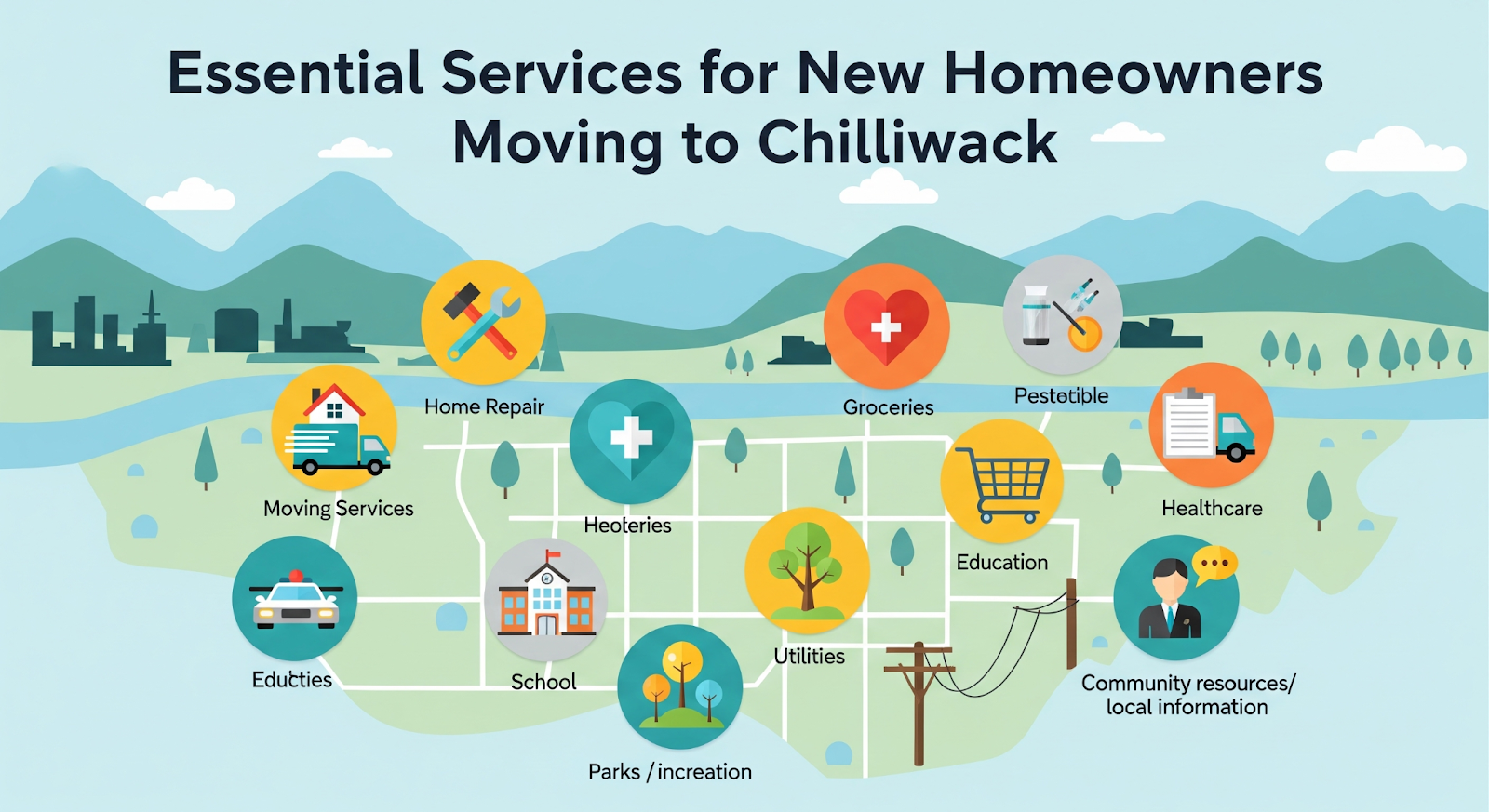 Essential Services for New Homeowners Moving to Chilliwack

Home Repair

Groceries

Pestetible

Moving Services

Heoteries

Healthcare

Education

Edutties

School

Utilities

Community resources/ local information

Parks / increation